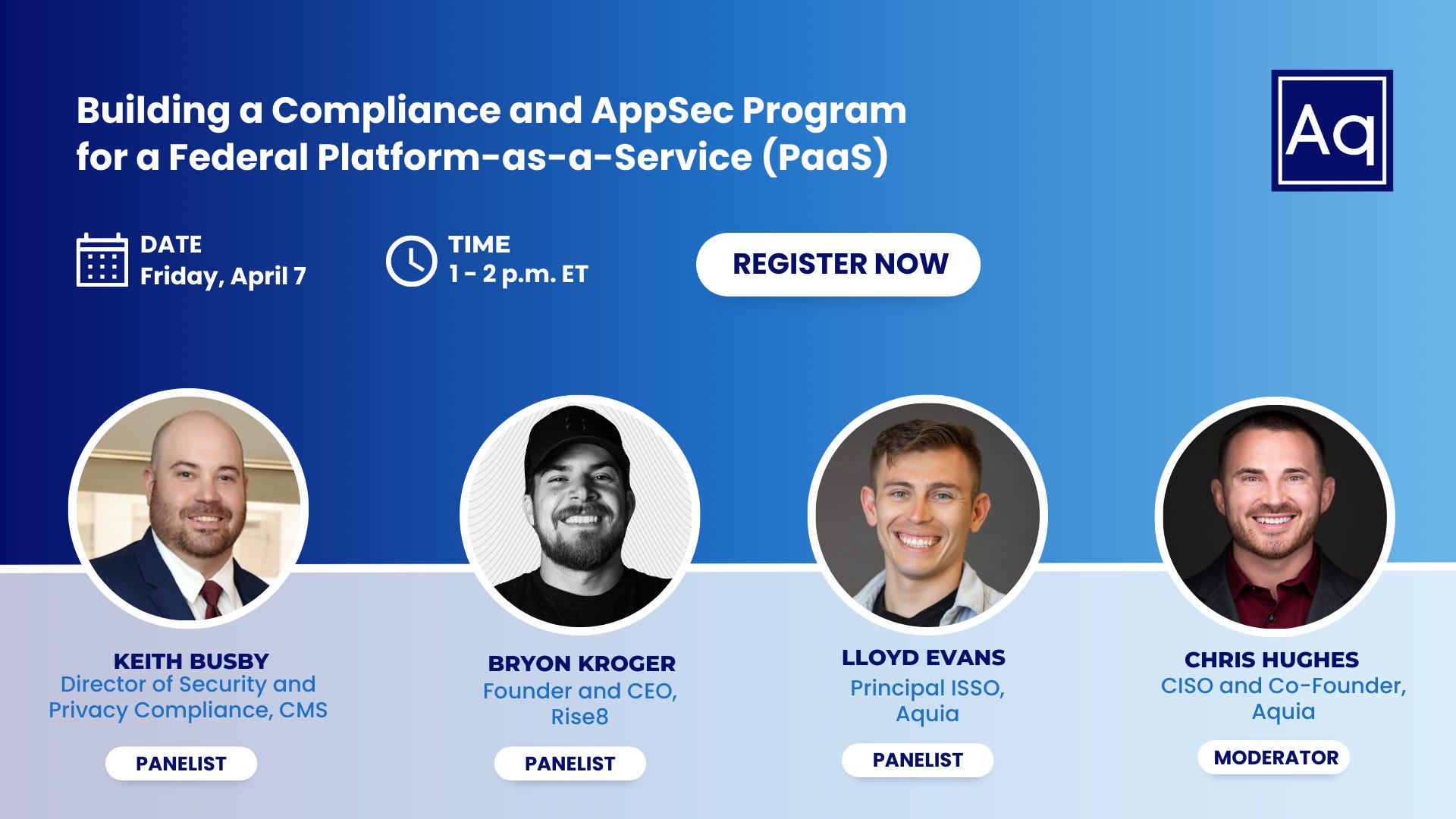 Building a Compliance and AppSec Program for a Federal Platform-as-a-Service (PaaS)

Aq

DATE
Friday, April 7

TIME
1 - 2 p.m. ET

REGISTER NOW

KEITH BUSBY
Director of Security and Privacy Compliance, CMS
PANELIST

BRYON KROGER
Founder and CEO, Rise8
PANELIST

LLOYD EVANS
Principal ISSO, Aquia
PANELIST

CHRIS HUGHES
CISO and Co-Founder, Aquia
MODERATOR